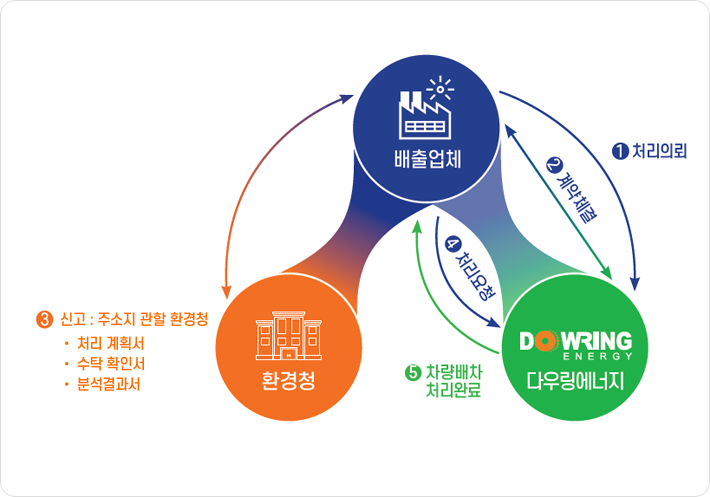 배출업체

❶ 처리의뢰

❷ 계약체결

❹ 처리요청

❸ 신고 : 주소지 관할 환경청
• 처리 계획서
• 수탁 확인서
• 분석결과서

환경청

❺ 차량배차 처리완료

DOWRING ENERGY
다우링에너지